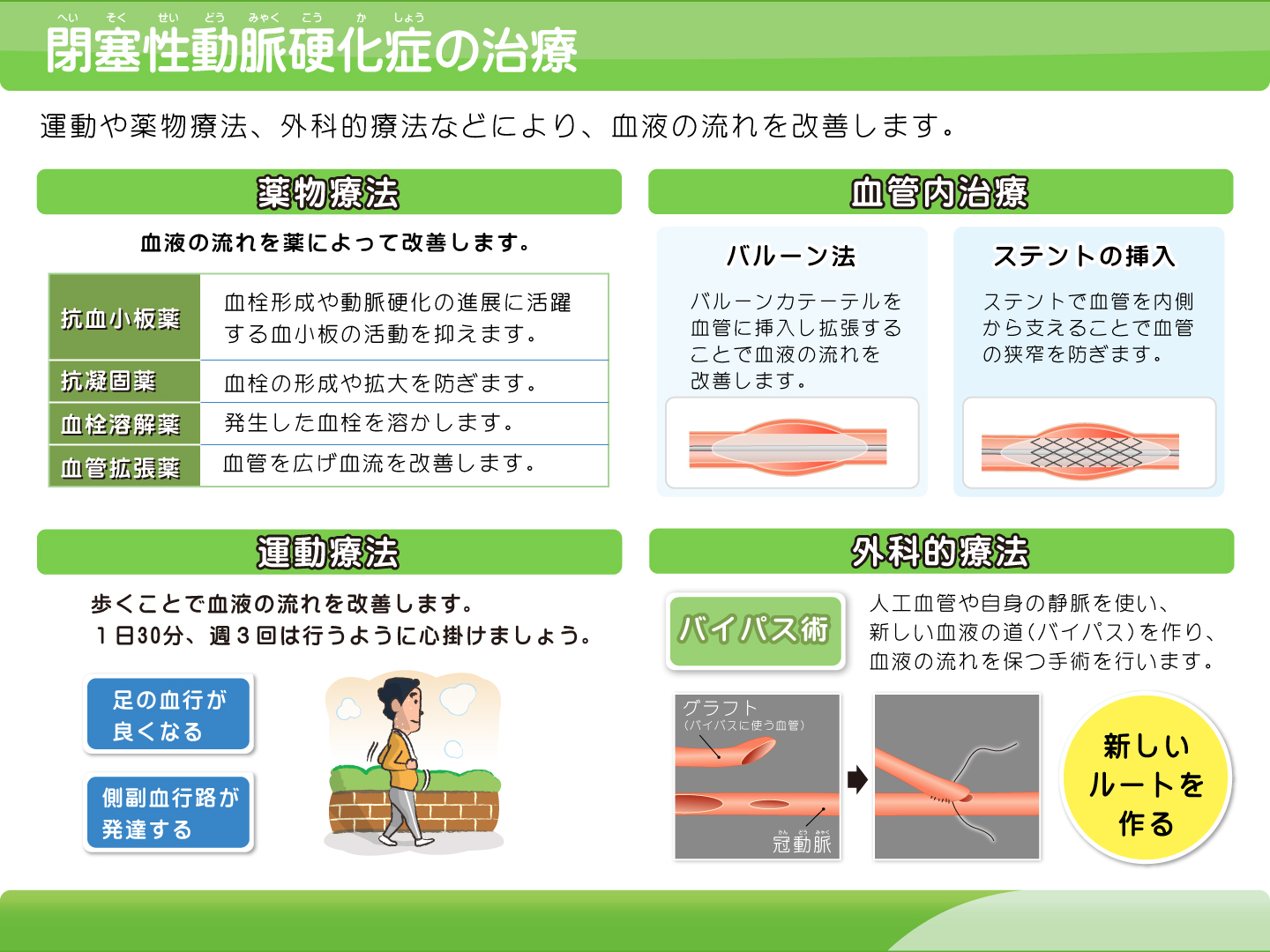 へい そく せい どう みゃく こう か しょう
閉塞性動脈硬化症の治療

運動や薬物療法、外科的療法などにより、血液の流れを改善します。

薬物療法

血液の流れを薬によって改善します。

| 抗血小板薬 | 血栓形成や動脈硬化の進展に活躍する血小板の活動を抑えます。 |
|---|---|
| 抗凝固薬 | 血栓の形成や拡大を防ぎます。 |
| 血栓溶解薬 | 発生した血栓を溶かします。 |
| 血管拡張薬 | 血管を広げ血流を改善します。 |

血管内治療

バルーン法

バルーンカテーテルを血管に挿入し拡張することで血液の流れを改善します。

ステントの挿入

ステントで血管を内側から支えることで血管の狭窄を防ぎます。

運動療法

歩くことで血液の流れを改善します。
1日30分、週3回は行うように心掛けましょう。

足の血行が良くなる

側副血行路が発達する

外科的療法

バイパス術

人工血管や自身の静脈を使い、新しい血液の道(バイパス)を作り、血液の流れを保つ手術を行います。

グラフト
(バイパスに使う血管)

かん どう みゃく
冠動脈

新しいルートを作る